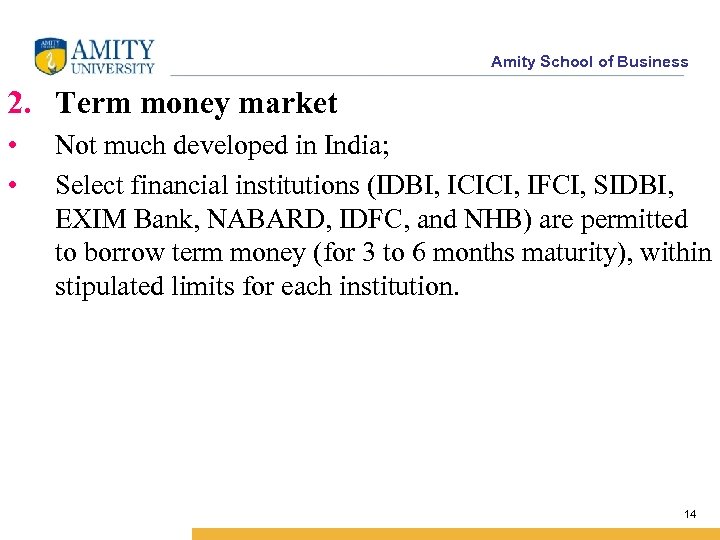 AMITY UNIVERSITY

Amity School of Business

2. Term money market

• Not much developed in India;

• Select financial institutions (IDBI, ICICI, IFCI, SIDBI, EXIM Bank, NABARD, IDFC, and NHB) are permitted to borrow term money (for 3 to 6 months maturity), within stipulated limits for each institution.

14